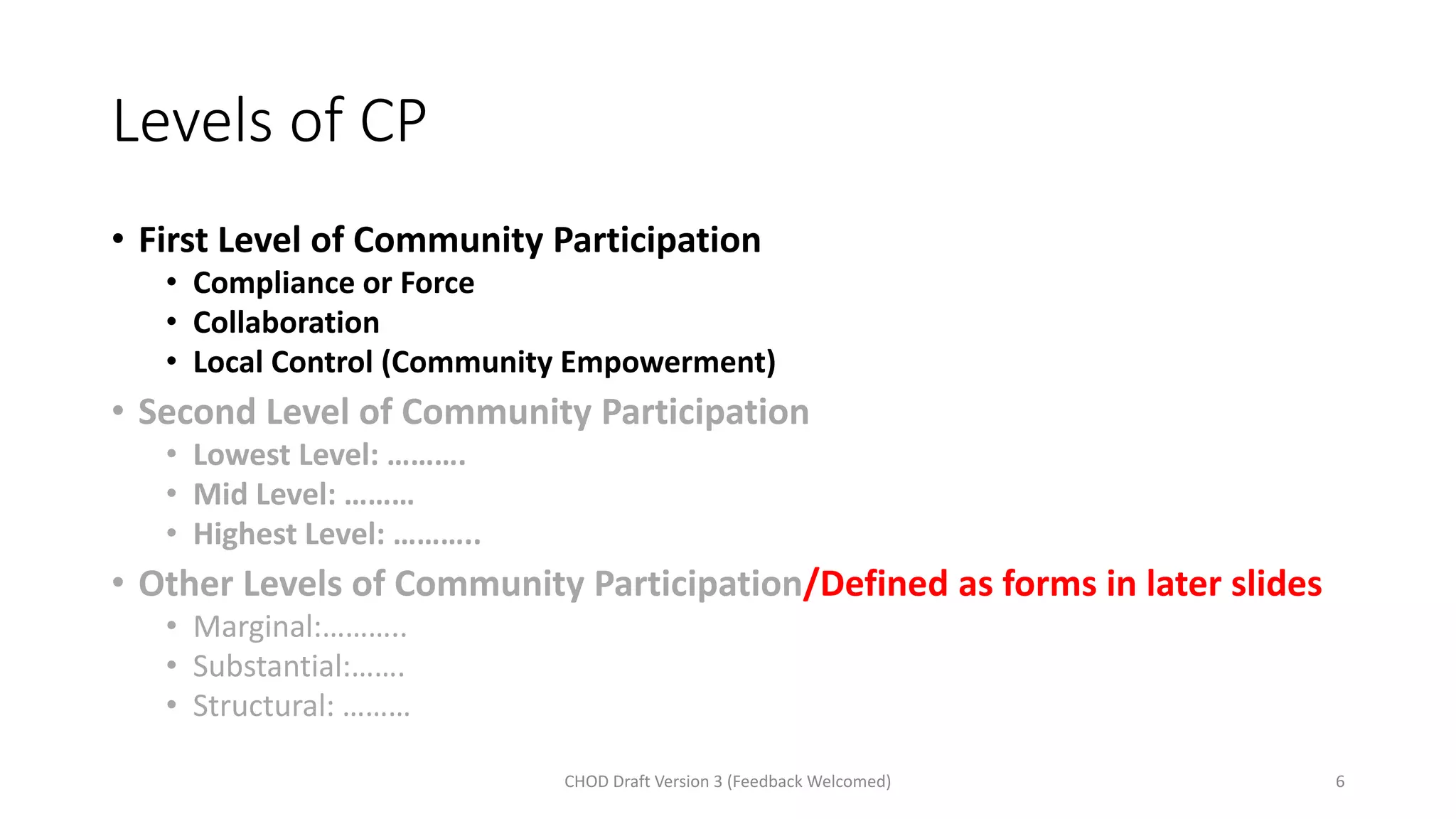 Levels of CP

• First Level of Community Participation
  • Compliance or Force
  • Collaboration
  • Local Control (Community Empowerment)
• Second Level of Community Participation
  • Lowest Level: ……….
  • Mid Level: ………
  • Highest Level: ………..
• Other Levels of Community Participation/Defined as forms in later slides
  • Marginal:………..
  • Substantial:…….
  • Structural: ………

CHOD Draft Version 3 (Feedback Welcomed)

6